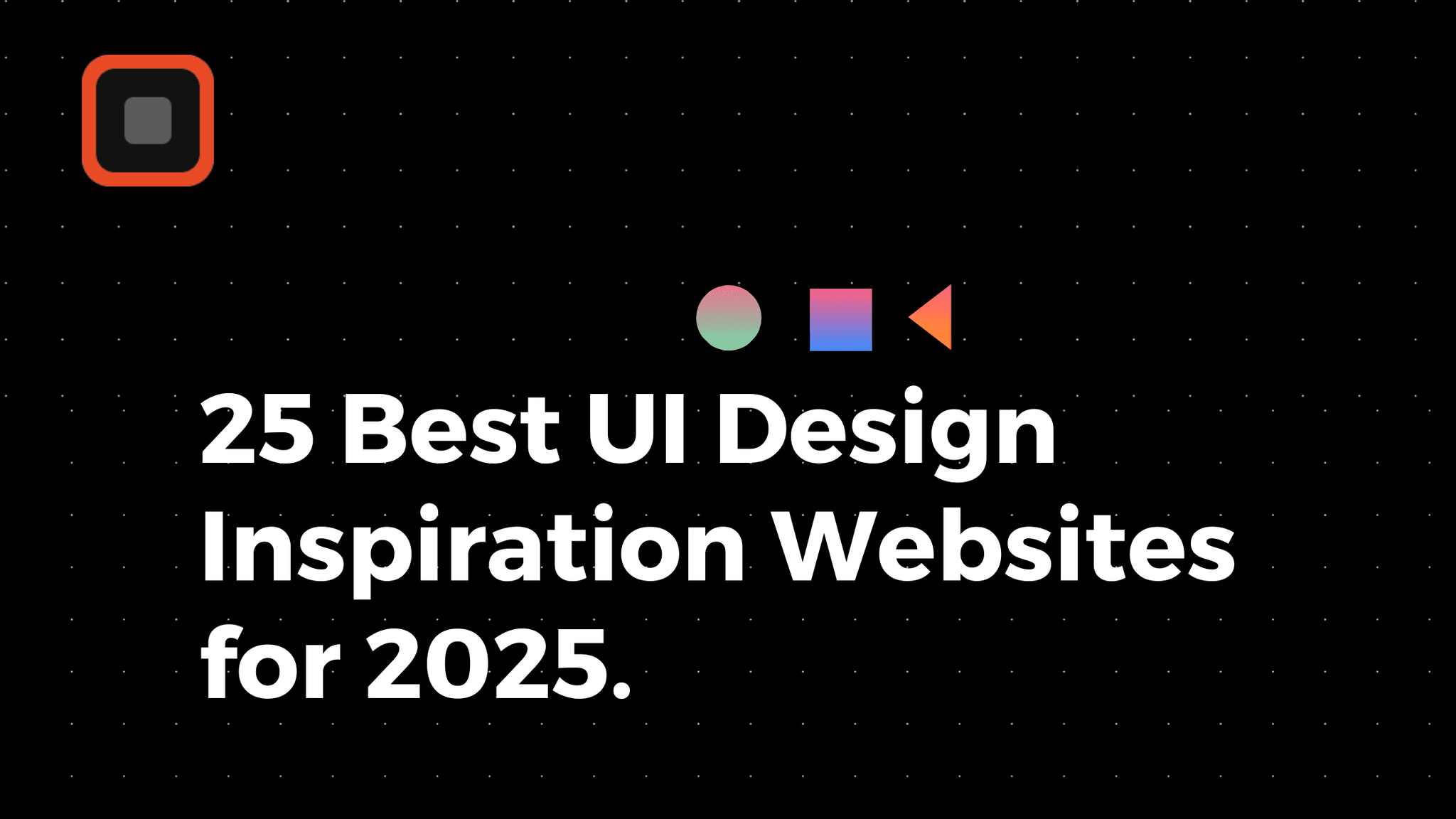 25 Best UI Design Inspiration Websites for 2025.